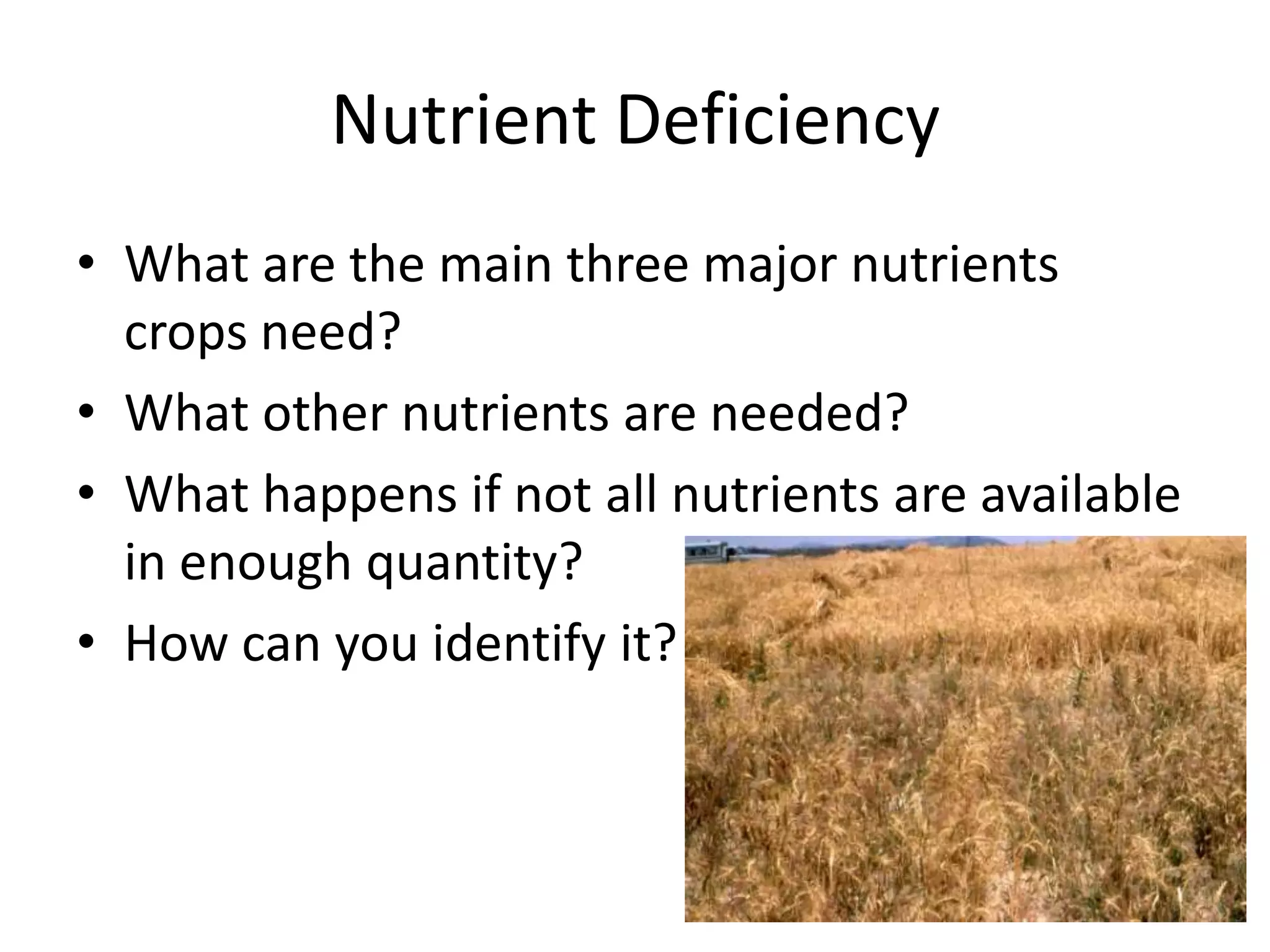 Nutrient Deficiency

• What are the main three major nutrients crops need?
• What other nutrients are needed?
• What happens if not all nutrients are available in enough quantity?
• How can you identify it?